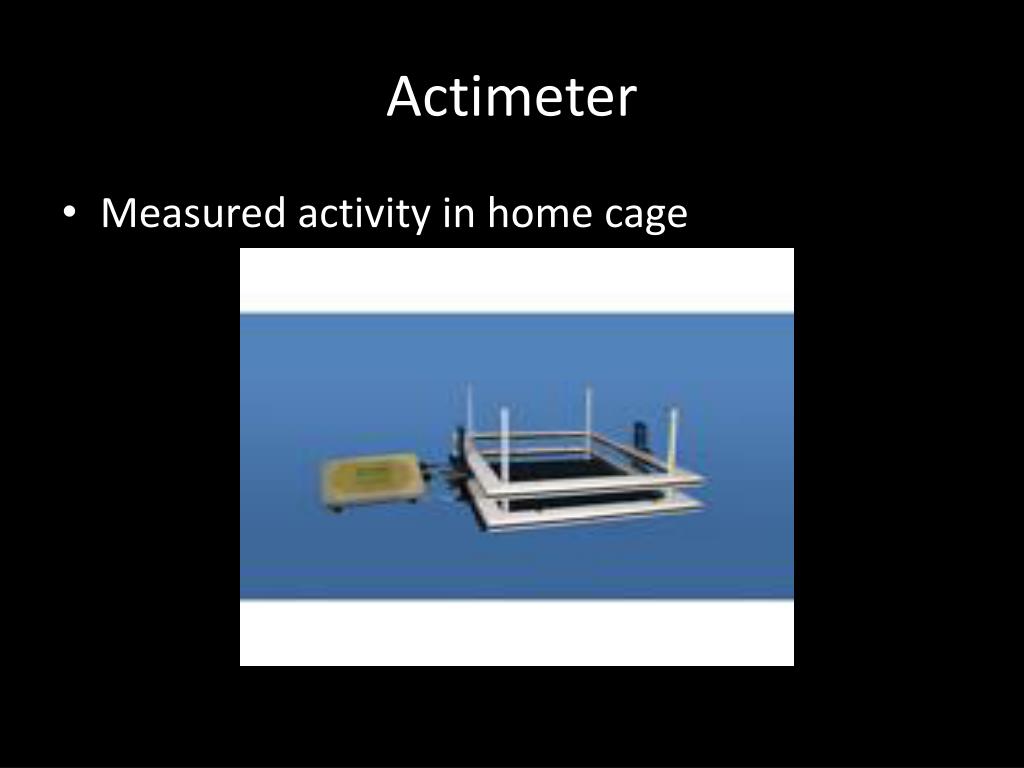 Actimeter

• Measured activity in home cage